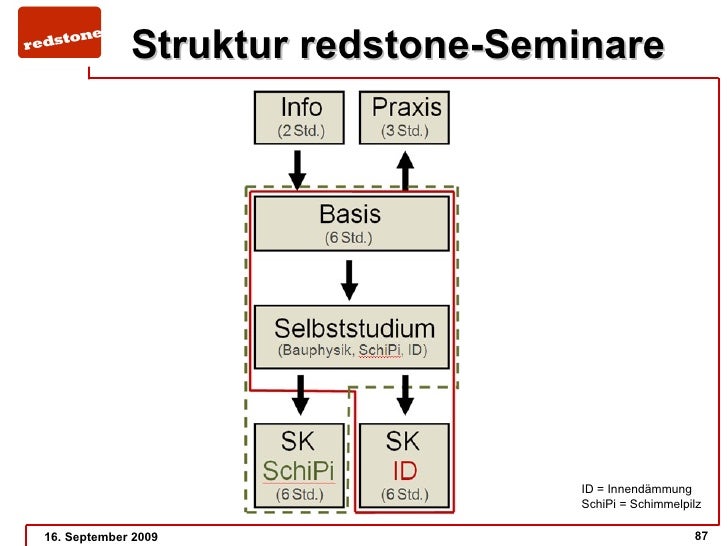 redstone

Struktur redstone-Seminare

Info
(2 Std.)

Praxis
(3 Std.)

Basis
(6 Std.)

Selbststudium
(Bauphysik, SchiPi, ID)

SK
SchiPi
(6 Std.)

SK
ID
(6 Std.)

ID = Innendämmung
SchiPi = Schimmelpilz

16. September 2009

87